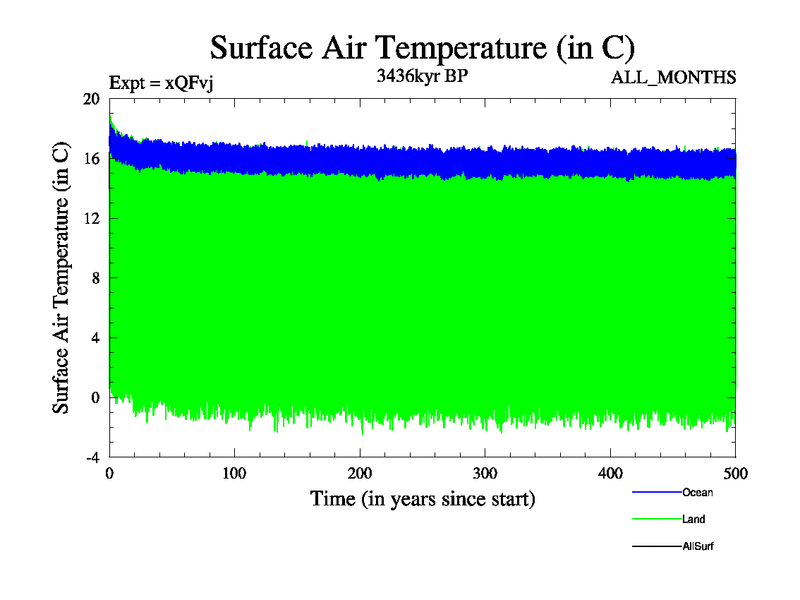 Surface Air Temperature (in C)

Expt = xQFvj

3436kyr BP

ALL_MONTHS

Surface Air Temperature (in C)

20
16
12
8
4
0
-4

0
100
200
300
400
500

Time (in years since start)

Ocean
Land
AllSurf